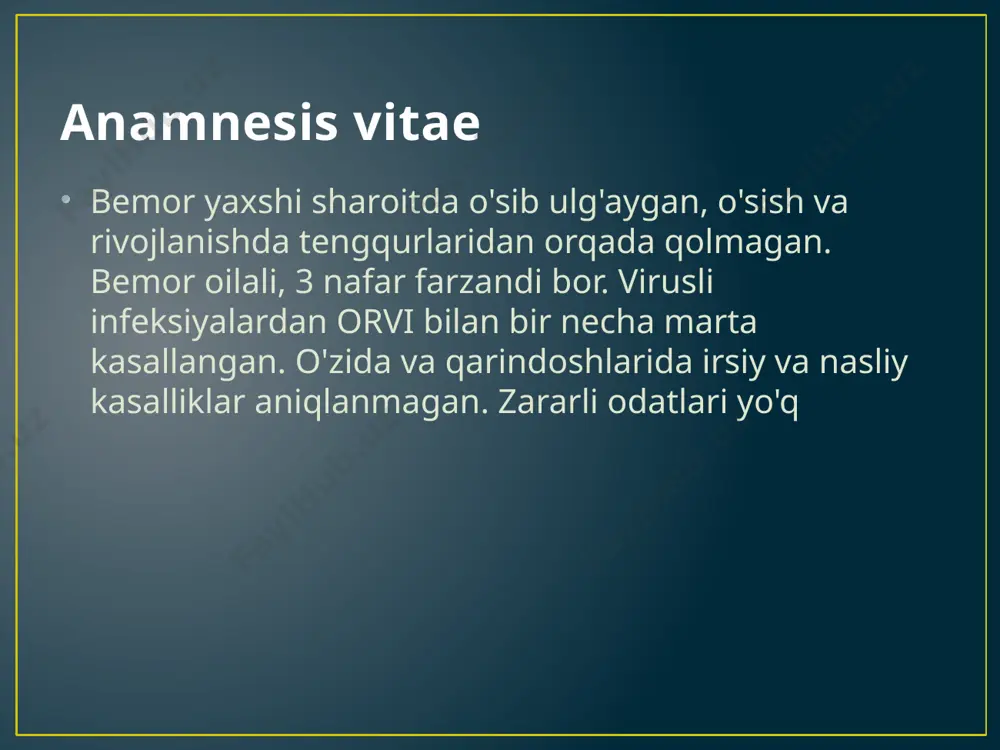 Anamnesis vitae

• Bemor yaxshi sharoitda o'sib ulg'aygan, o'sish va rivojlanishda tengqurlaridan orqada qolmagan. Bemor oilali, 3 nafar farzandi bor. Virusli infeksiyalardan ORVI bilan bir necha marta kasallangan. O'zida va qarindoshlarida irsiy va nasliy kasalliklar aniqlanmagan. Zararli odatlari yo'q